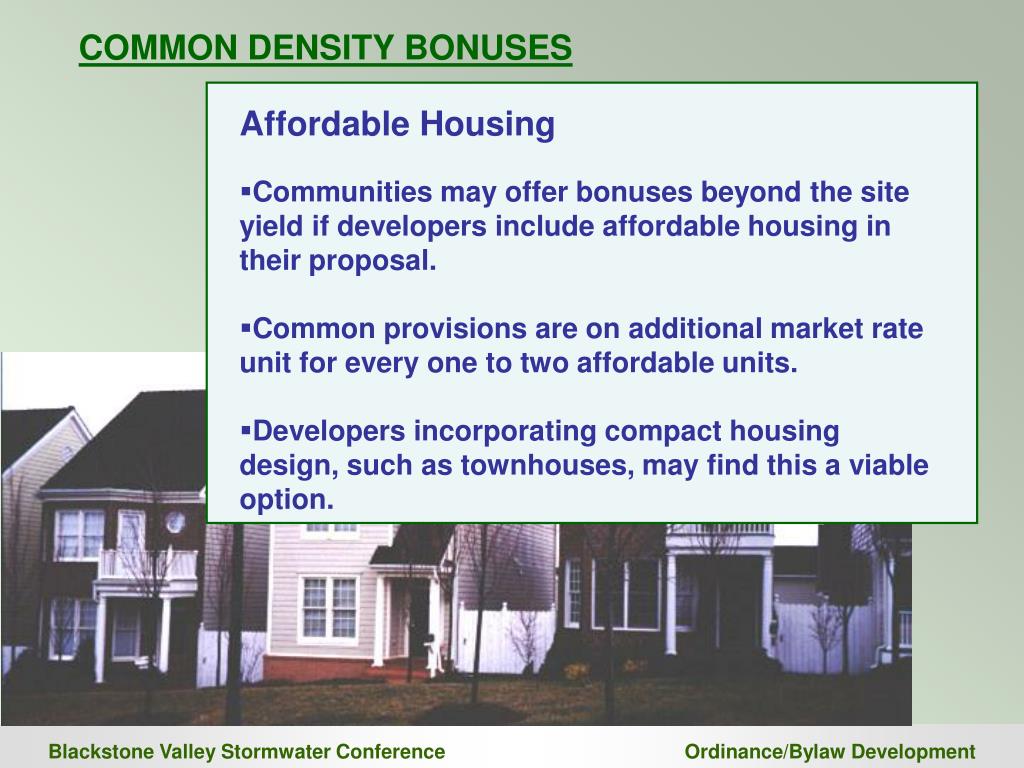 COMMON DENSITY BONUSES

Affordable Housing

▪Communities may offer bonuses beyond the site yield if developers include affordable housing in their proposal.

▪Common provisions are on additional market rate unit for every one to two affordable units.

▪Developers incorporating compact housing design, such as townhouses, may find this a viable option.

Blackstone Valley Stormwater Conference

Ordinance/Bylaw Development